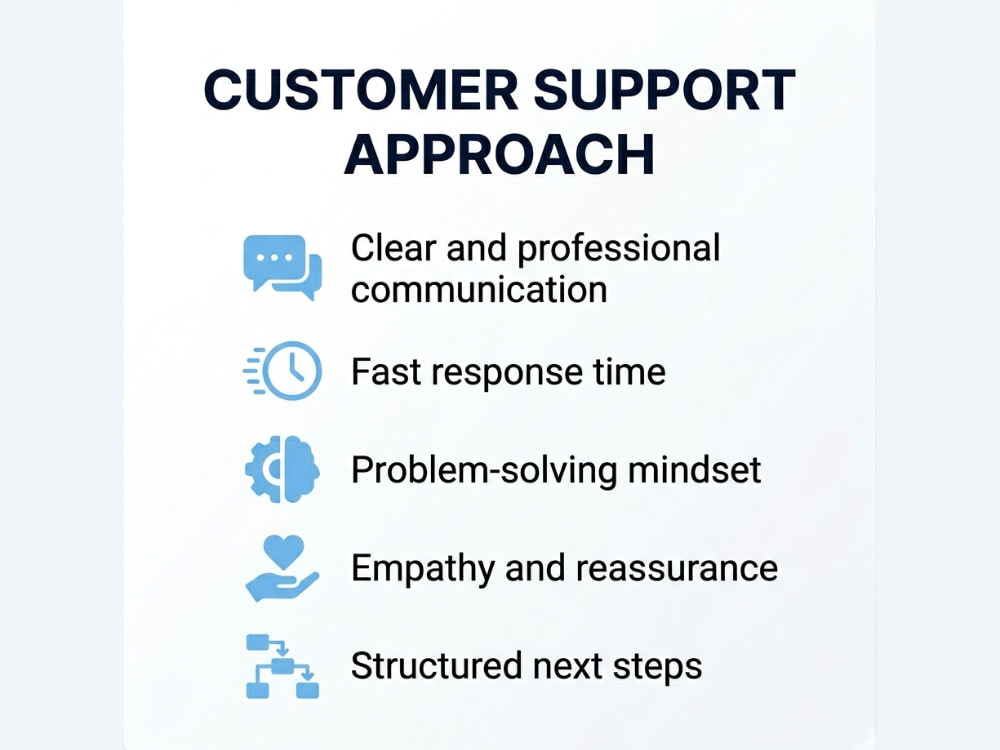 CUSTOMER SUPPORT APPROACH

Clear and professional communication

Fast response time

Problem-solving mindset

Empathy and reassurance

Structured next steps